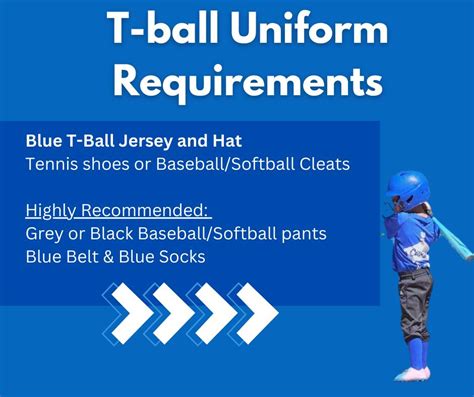 T-ball Uniform Requirements

Blue T-Ball Jersey and Hat
Tennis shoes or Baseball/Softball Cleats

Highly Recommended:
Grey or Black Baseball/Softball pants
Blue Belt & Blue Socks